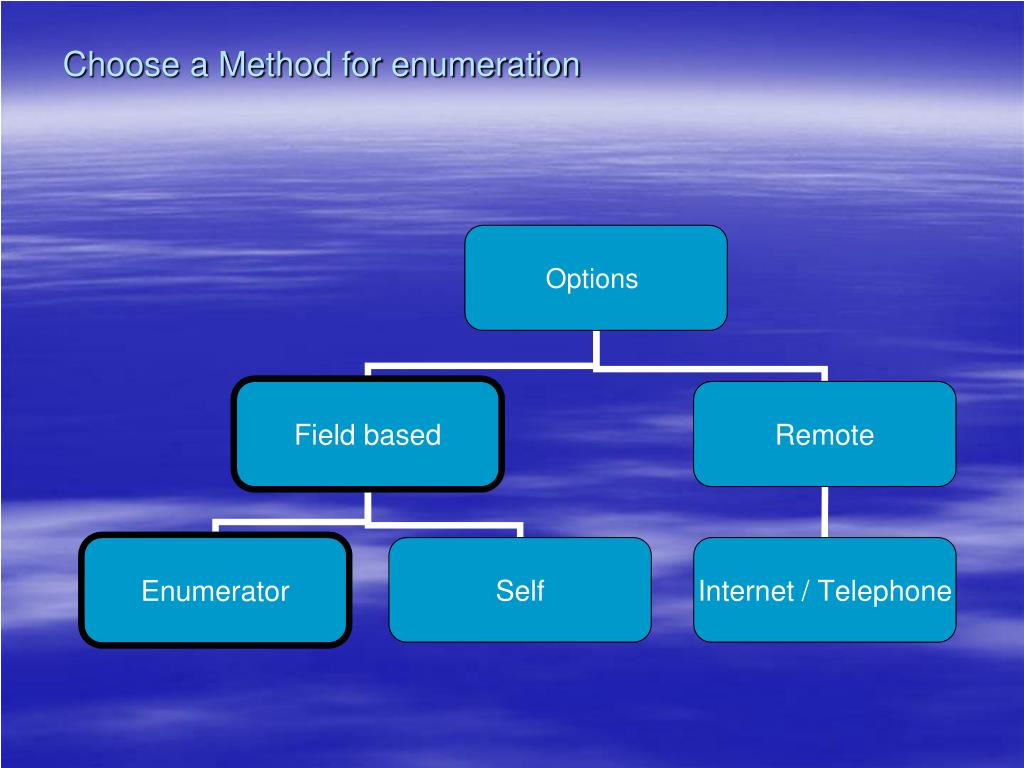 Choose a Method for enumeration

Options

Field based

Remote

Enumerator

Self

Internet / Telephone